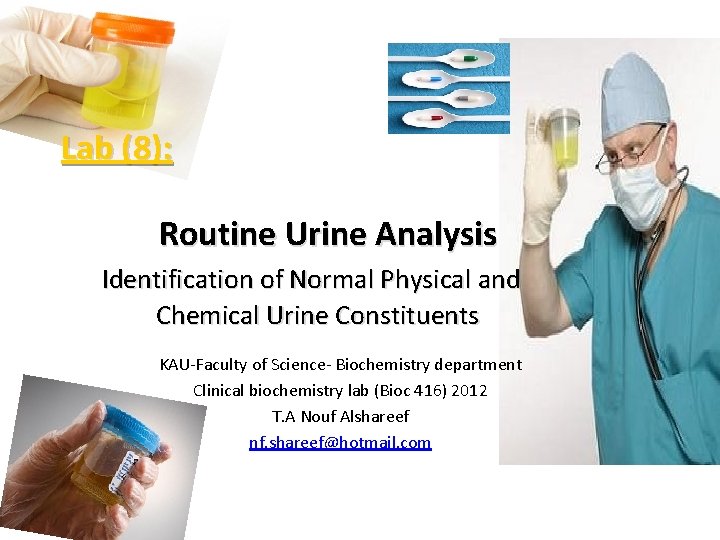 Lab (8):

Routine Urine Analysis

Identification of Normal Physical and Chemical Urine Constituents

KAU-Faculty of Science- Biochemistry department
Clinical biochemistry lab (Bioc 416) 2012
T.A Nouf Alshareef
nf.shareef@hotmail.com